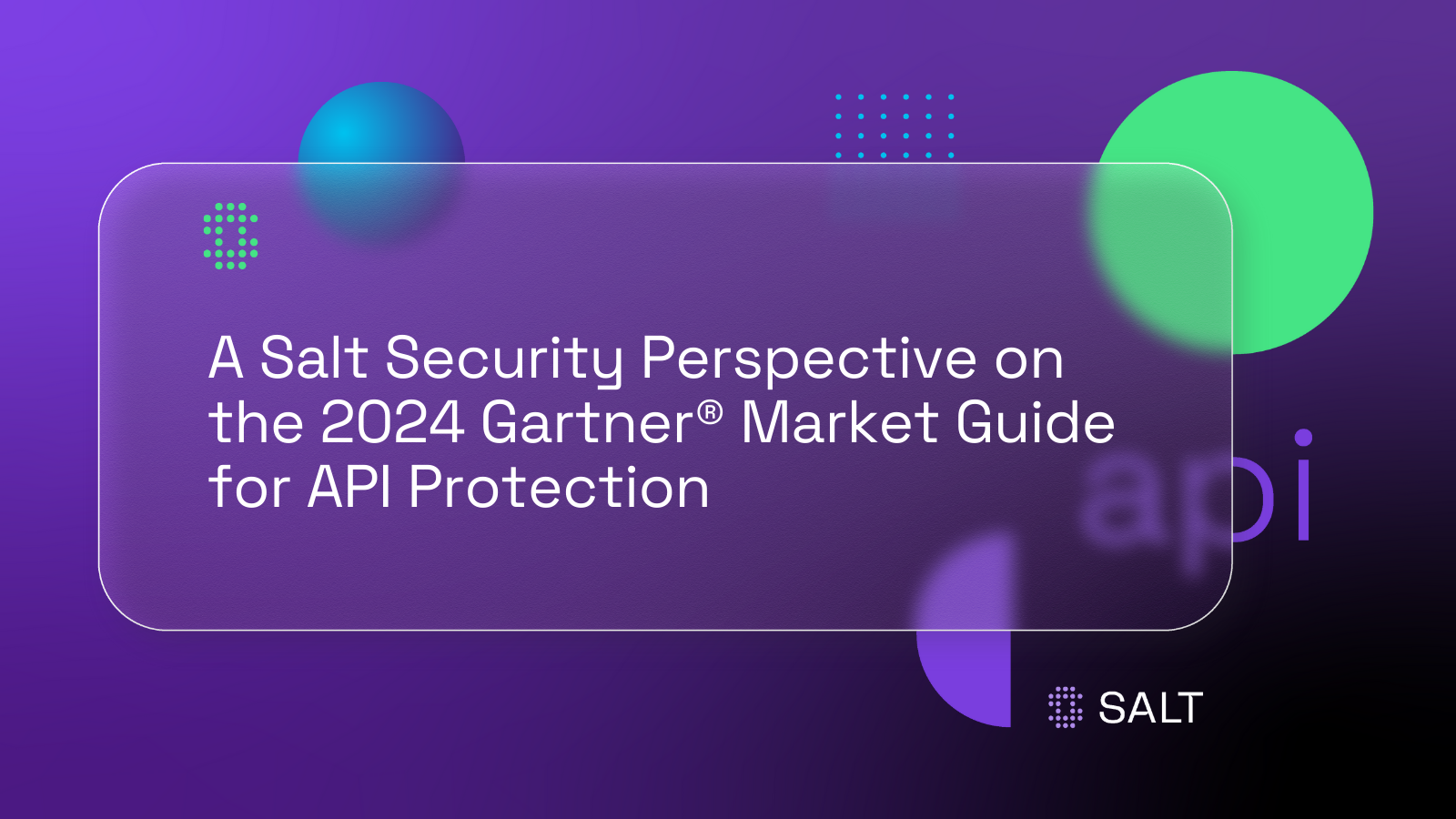 A Salt Security Perspective on the 2024 Gartner® Market Guide for API Protection

api

SALT